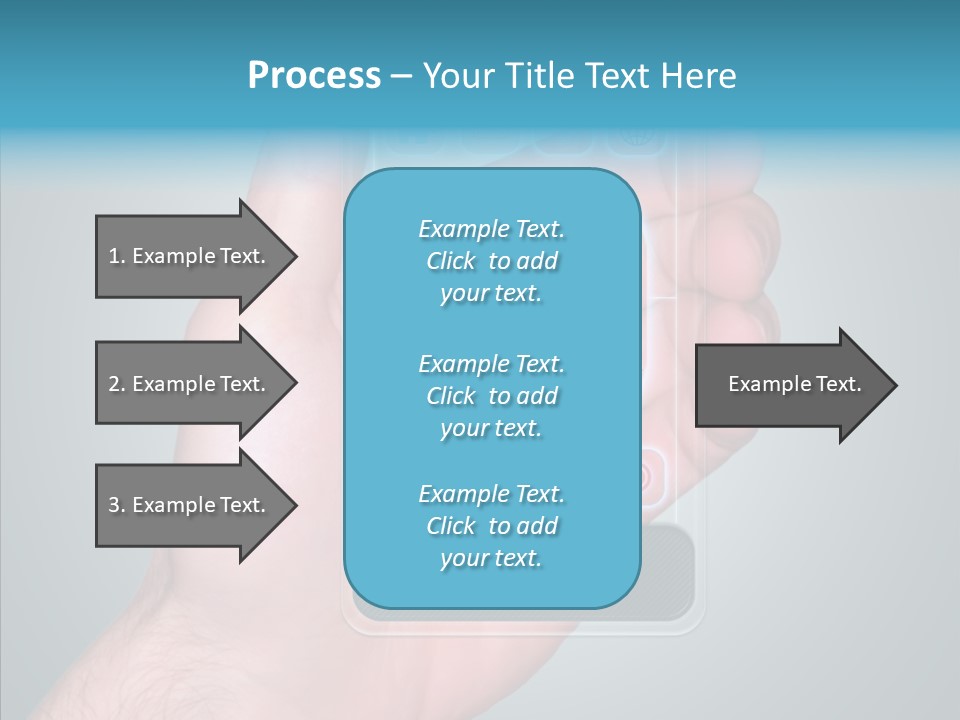 Process – Your Title Text Here

1. Example Text.

2. Example Text.

3. Example Text.

Example Text. Click to add your text.

Example Text. Click to add your text.

Example Text. Click to add your text.

Example Text.